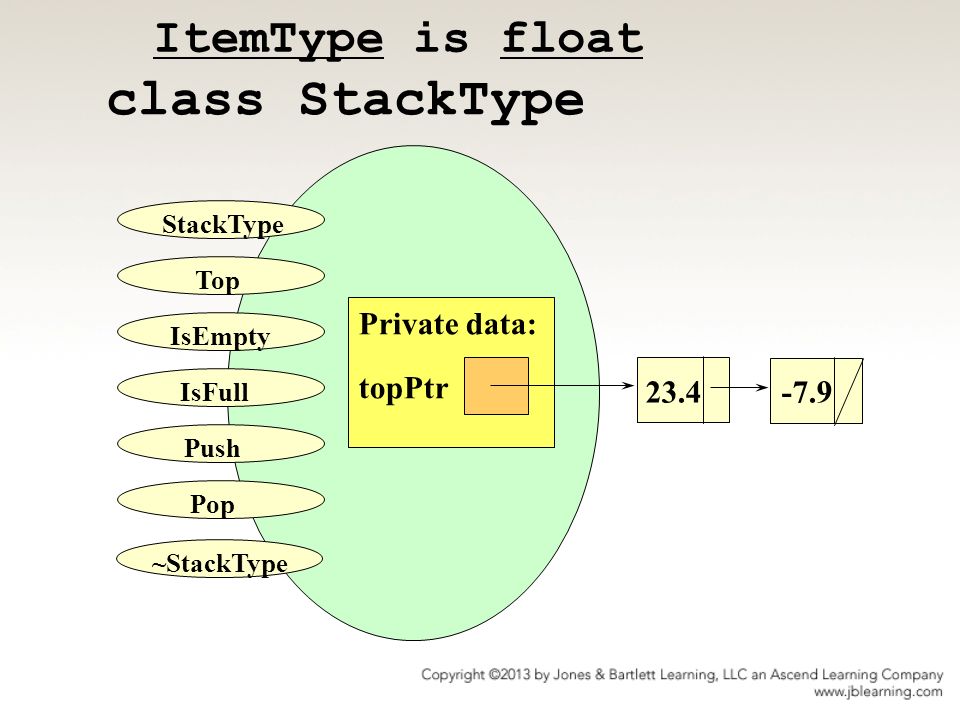 ItemType is float
class StackType

StackType

Top

IsEmpty

IsFull

Push

Pop

~StackType

Private data:

topPtr

23.4

-7.9

Copyright ©2013 by Jones & Bartlett Learning, LLC an Ascend Learning Company
www.jblearning.com